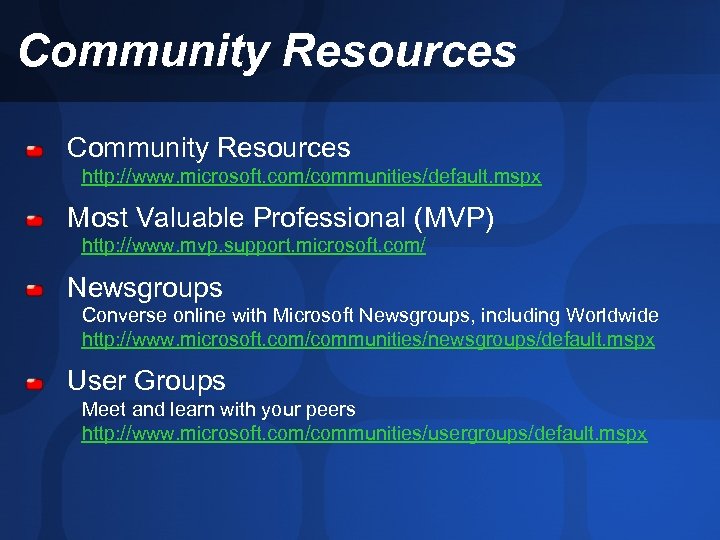 Community Resources

Community Resources
http://www.microsoft.com/communities/default.mspx

Most Valuable Professional (MVP)
http://www.mvp.support.microsoft.com/

Newsgroups
Converse online with Microsoft Newsgroups, including Worldwide
http://www.microsoft.com/communities/newsgroups/default.mspx

User Groups
Meet and learn with your peers
http://www.microsoft.com/communities/usergroups/default.mspx